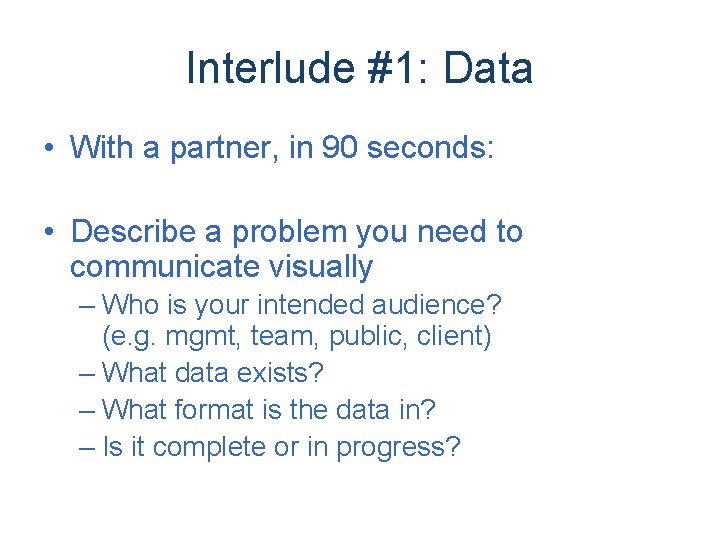 Interlude #1: Data

• With a partner, in 90 seconds:

• Describe a problem you need to communicate visually
– Who is your intended audience? (e.g. mgmt, team, public, client)
– What data exists?
– What format is the data in?
– Is it complete or in progress?